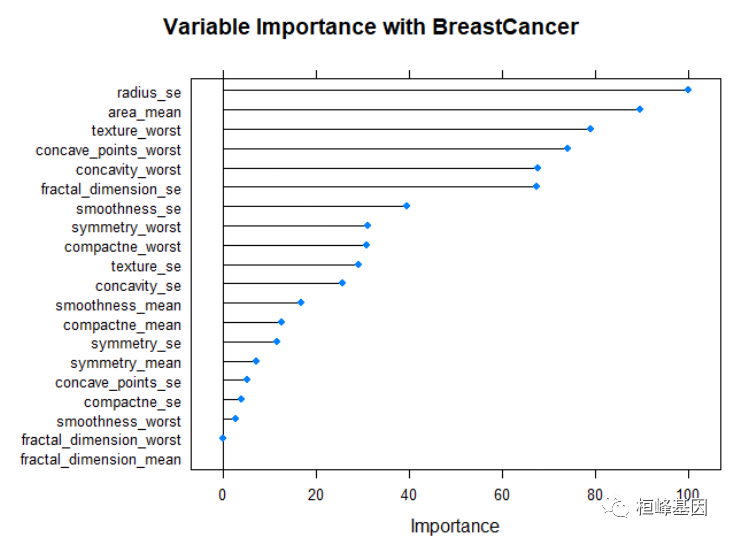 Variable Importance with BreastCancer

radius_se
area_mean
texture_worst
concave_points_worst
concavity_worst
fractal_dimension_se
smoothness_se
symmetry_worst
compactne_worst
texture_se
concavity_se
smoothness_mean
compactne_mean
symmetry_se
symmetry_mean
concave_points_se
compactne_se
smoothness_worst
fractal_dimension_worst
fractal_dimension_mean

0
20
40
60
80
100

Importance

桓峰基因